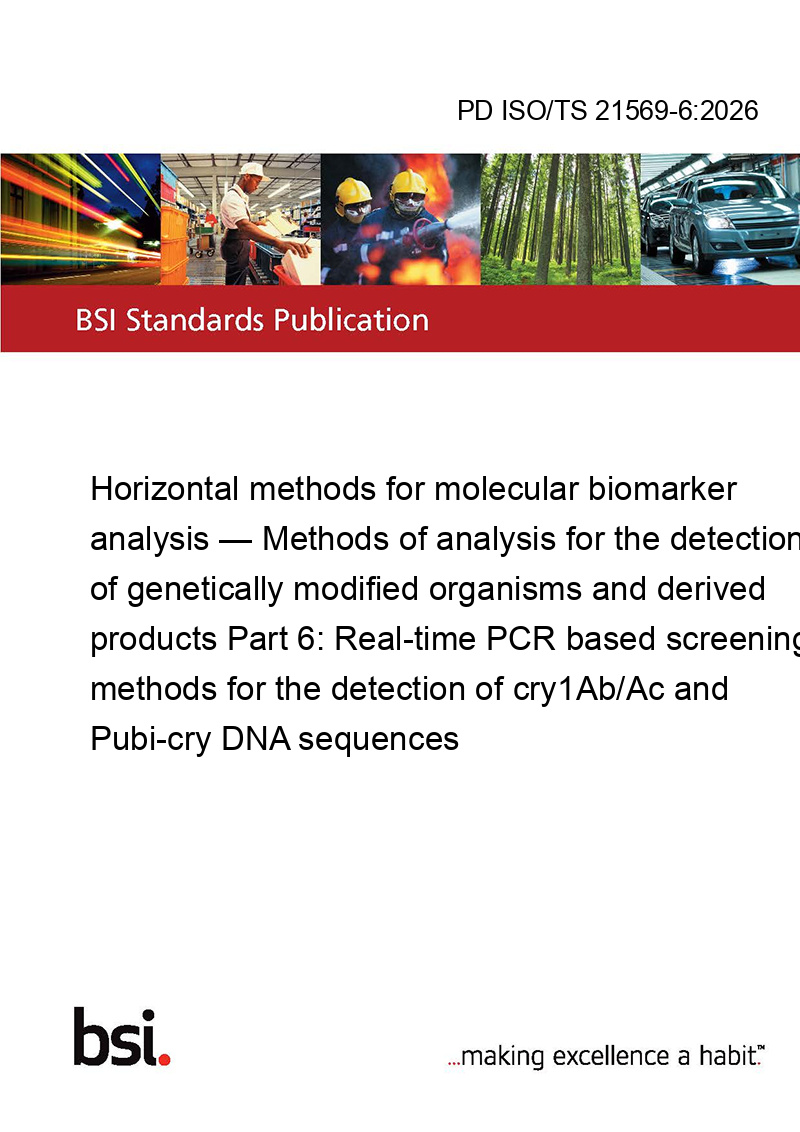 PD ISO/TS 21569-6:2026

BSI Standards Publication

Horizontal methods for molecular biomarker analysis — Methods of analysis for the detection of genetically modified organisms and derived products Part 6: Real-time PCR based screening methods for the detection of cry1Ab/Ac and Pubi-cry DNA sequences

bsi.

...making excellence a habit.™